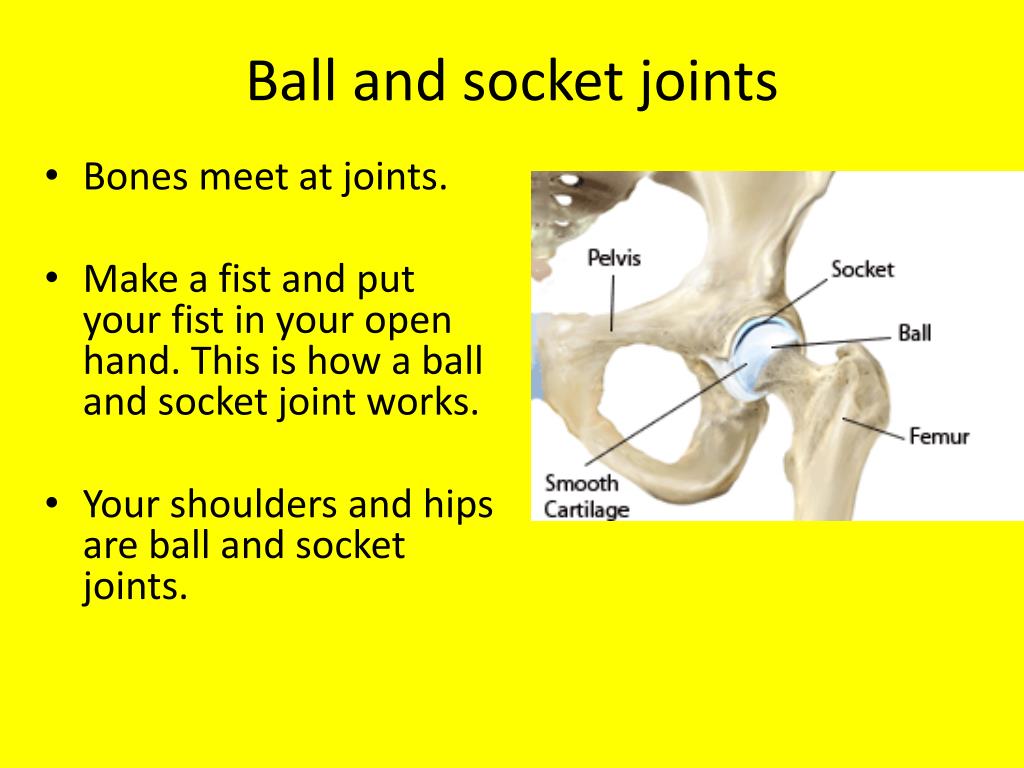 Ball and socket joints

• Bones meet at joints.

• Make a fist and put your fist in your open hand. This is how a ball and socket joint works.

• Your shoulders and hips are ball and socket joints.

Pelvis
Socket
Ball
Femur
Smooth Cartilage